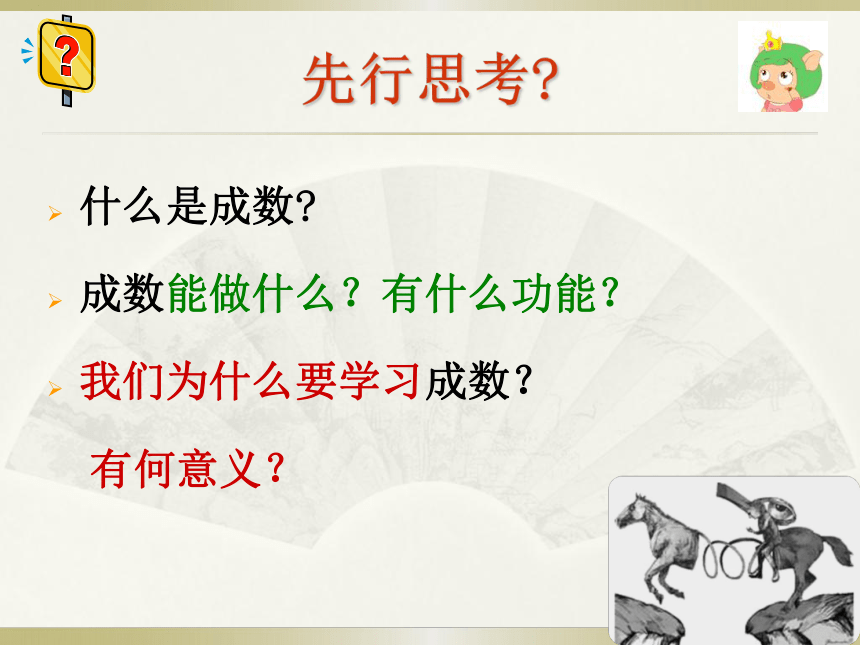 ?

先行思考?

什么是成数?

成数能做什么？有什么功能？

我们为什么要学习成数？

有何意义？